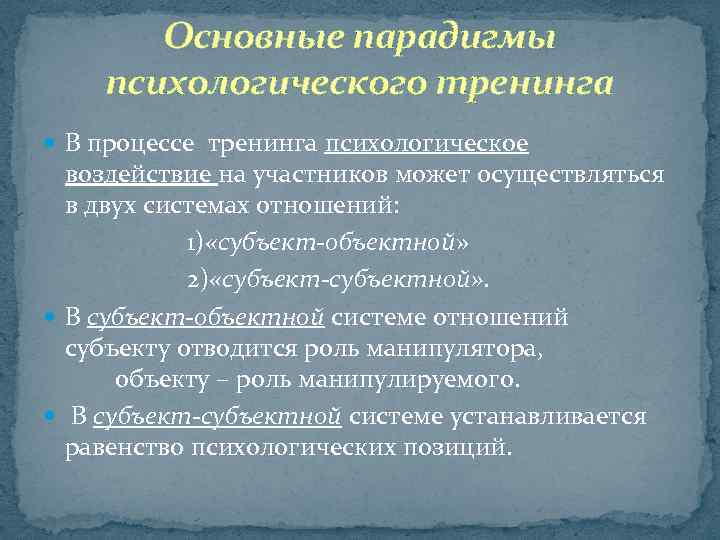 Основные парадигмы психологического тренинга

В процессе тренинга психологическое воздействие на участников может осуществляться в двух системах отношений:

1)«субъект-объектной»

2)«субъект-субъектной».

В субъект-объектной системе отношений субъекту отводится роль манипулятора, объекту – роль манипулируемого.

В субъект-субъектной системе устанавливается равенство психологических позиций.